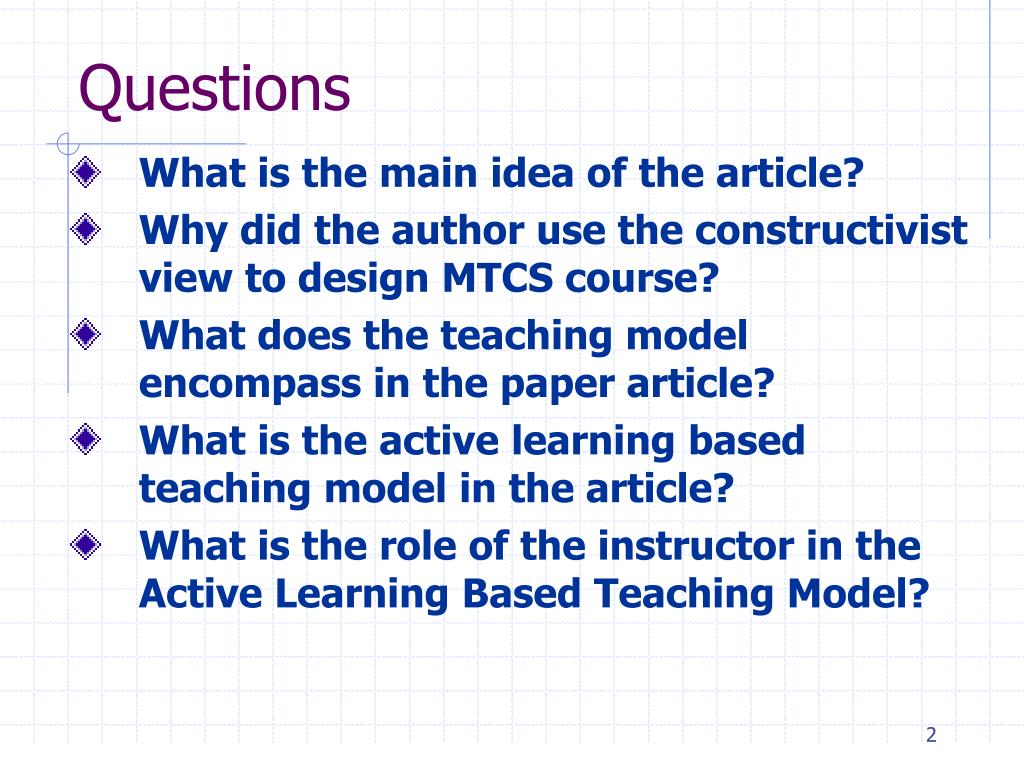 Questions

What is the main idea of the article?

Why did the author use the constructivist view to design MTCS course?

What does the teaching model encompass in the paper article?

What is the active learning based teaching model in the article?

What is the role of the instructor in the Active Learning Based Teaching Model?

2